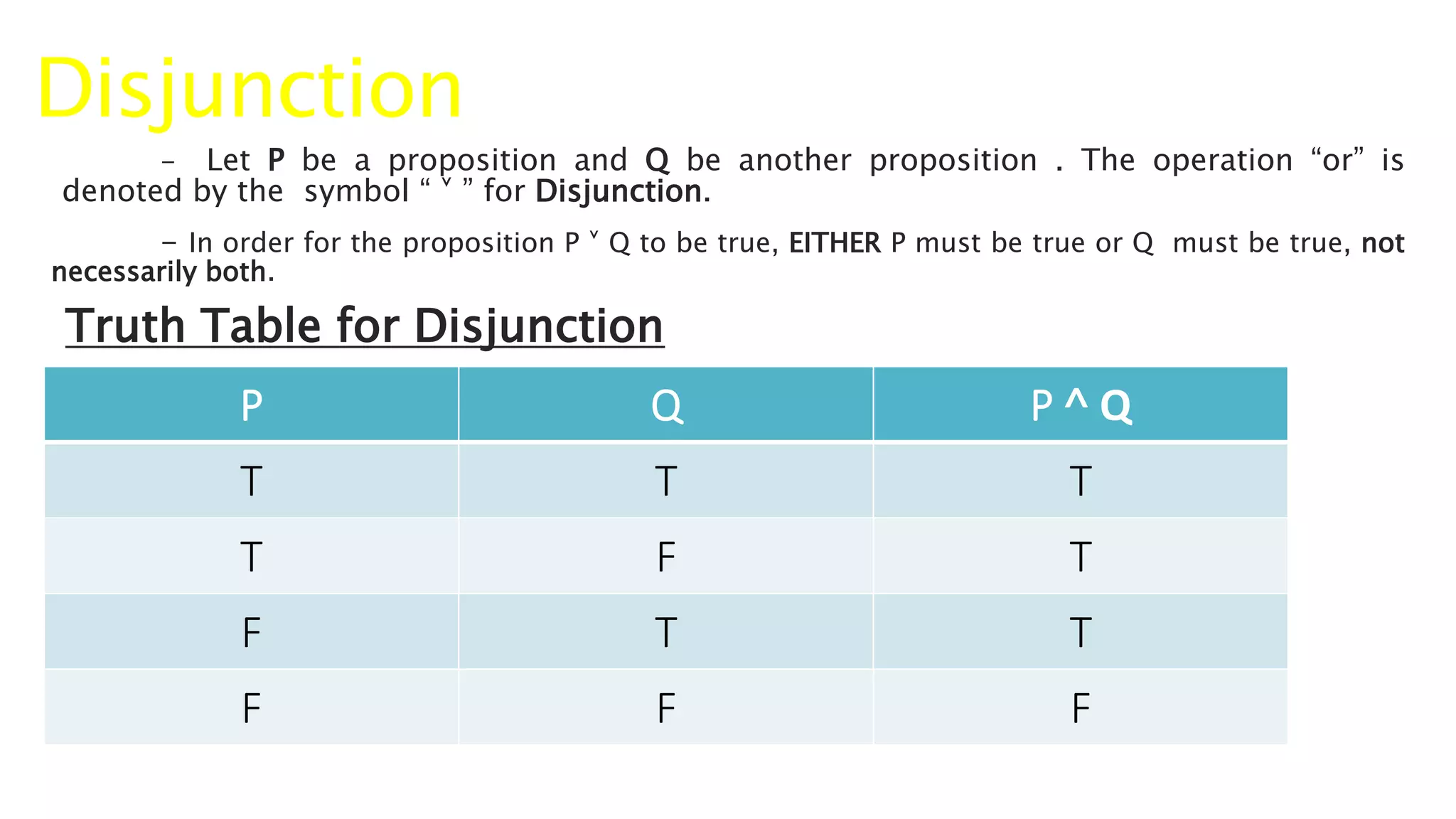 Disjunction

– Let P be a proposition and Q be another proposition . The operation “or” is denoted by the symbol “ ˅ ” for Disjunction.

– In order for the proposition P ˅ Q to be true, EITHER P must be true or Q must be true, not necessarily both.

Truth Table for Disjunction

| P | Q | P ^ Q |
|---|---|---|
| T | T | T |
| T | F | T |
| F | T | T |
| F | F | F |